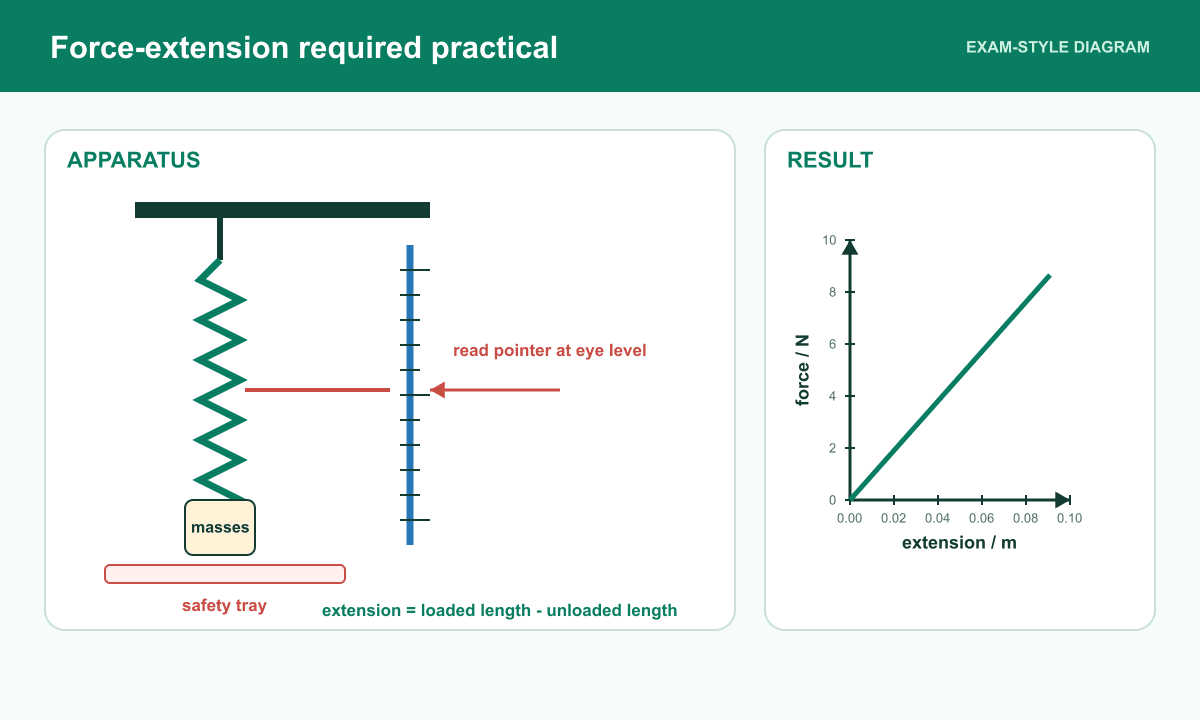 Force-extension required practical

EXAM-STYLE DIAGRAM

APPARATUS

read pointer at eye level

masses

safety tray

extension = loaded length - unloaded length

RESULT

10
8
6
4
2
0

force / N

0.00 0.02 0.04 0.06 0.08 0.10

extension / m